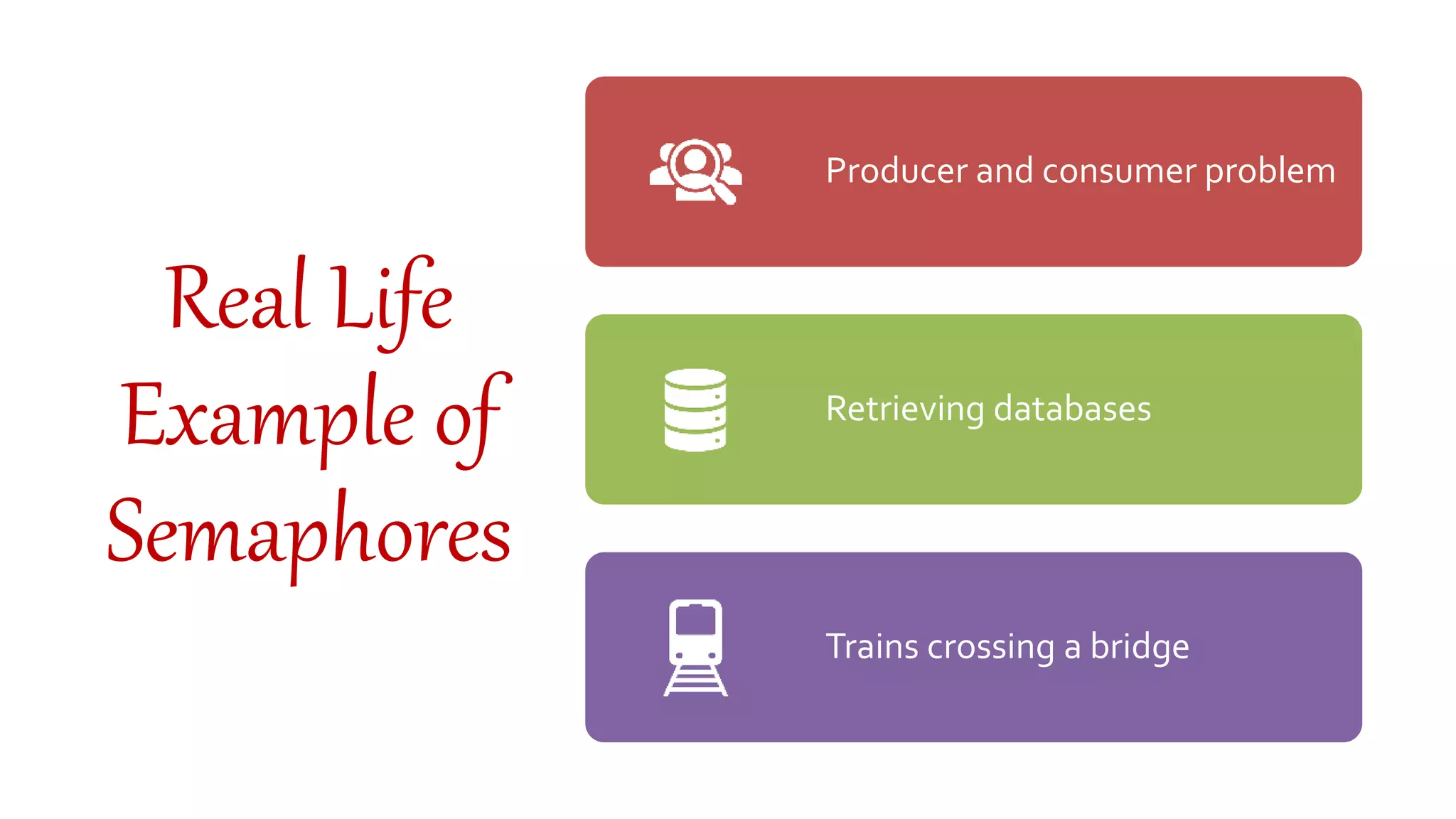 Real Life Example of Semaphores

Producer and consumer problem

Retrieving databases

Trains crossing a bridge